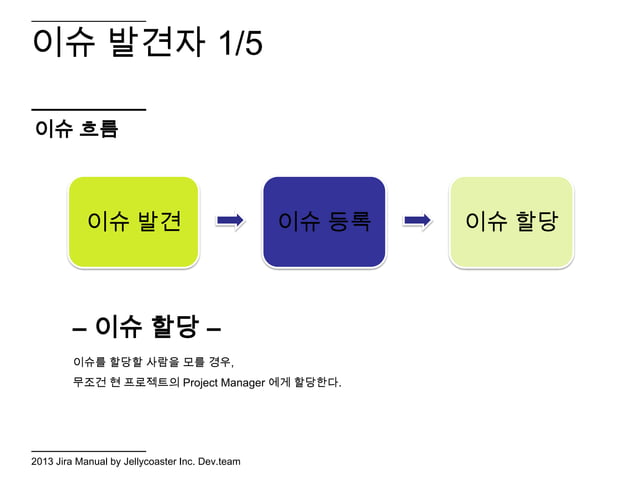 이슈 발견자 1/5

이슈 흐름

이슈 발견

이슈 등록

이슈 할당

– 이슈 할당 –

이슈를 할당할 사람을 모를 경우,
무조건 현 프로젝트의 Project Manager 에게 할당한다.

2013 Jira Manual by Jellycoaster Inc. Dev.team